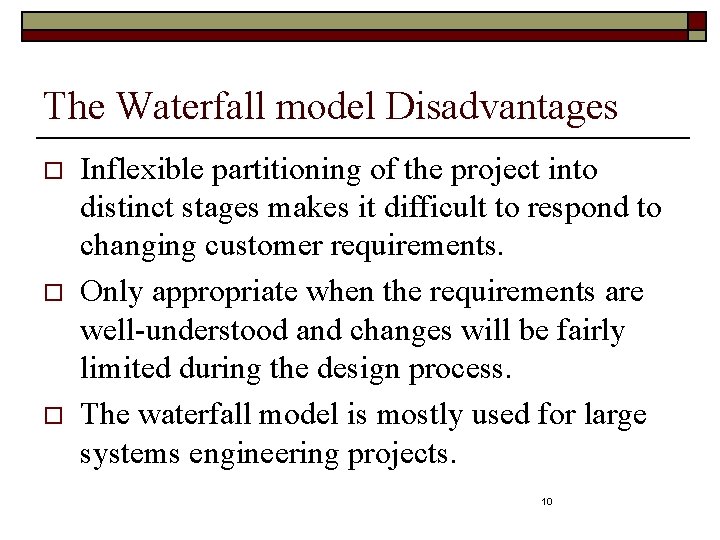 The Waterfall model Disadvantages

□ Inflexible partitioning of the project into distinct stages makes it difficult to respond to changing customer requirements.

□ Only appropriate when the requirements are well-understood and changes will be fairly limited during the design process.

□ The waterfall model is mostly used for large systems engineering projects.

10